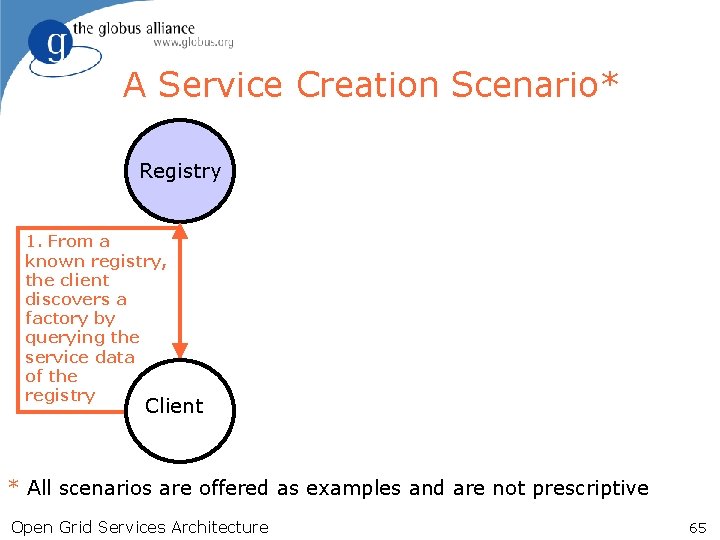 g the globus alliance
www.globus.org

A Service Creation Scenario*

Registry

1. From a known registry, the client discovers a factory by querying the service data of the registry

Client

* All scenarios are offered as examples and are not prescriptive

Open Grid Services Architecture

65